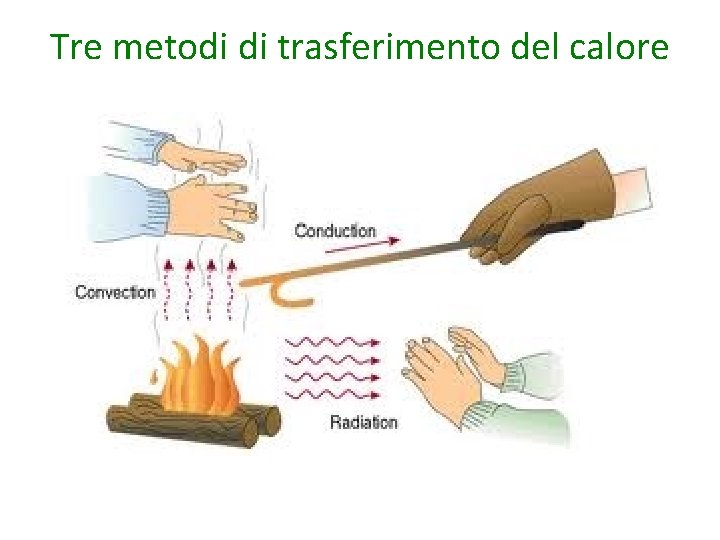 Tre metodi di trasferimento del calore

Conduction

Convection

Radiation